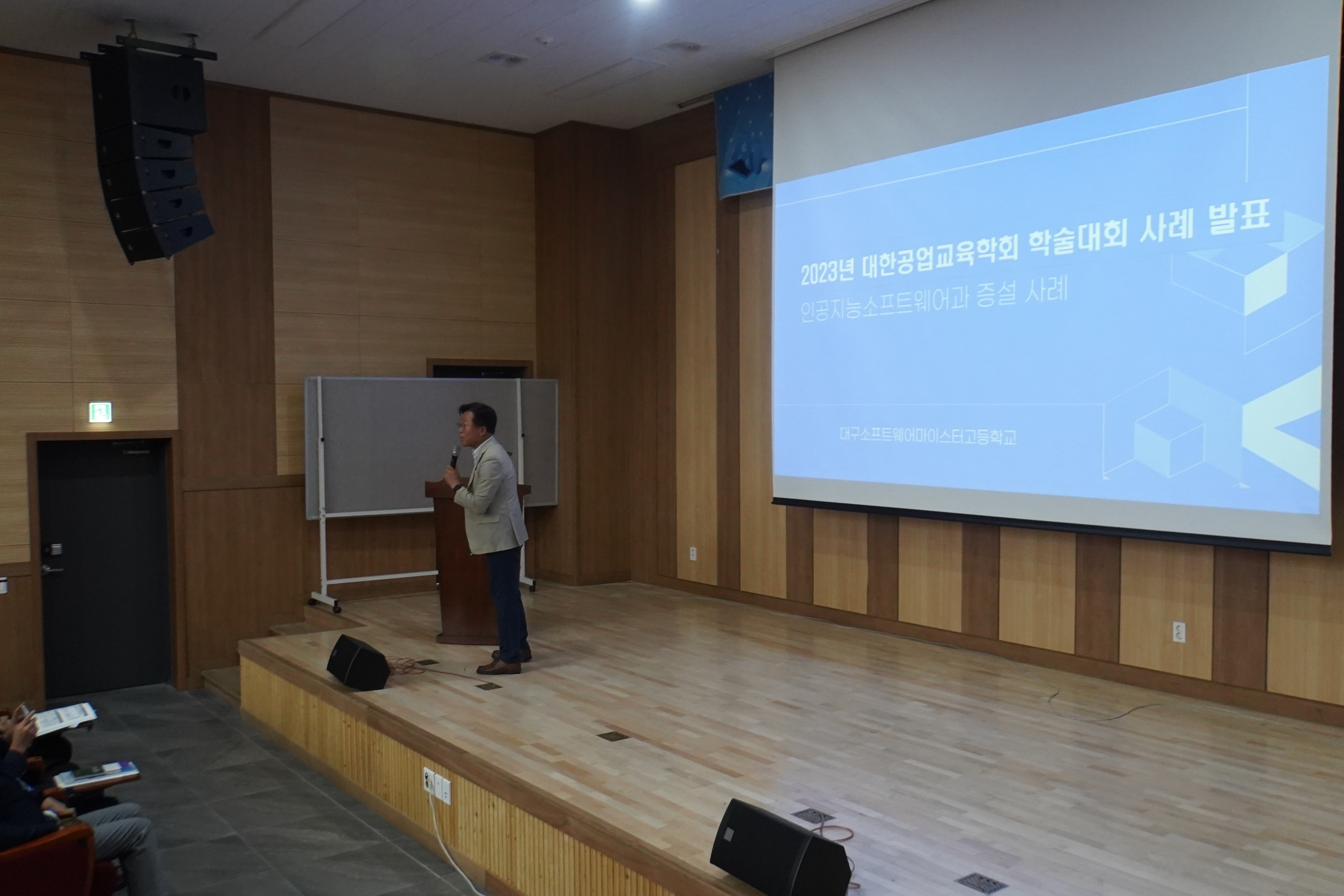 2023년 대한공업교육학회 학술대회 사례 발표

인공지능소프트웨어과 증설 사례

대구소프트웨어마이스터고등학교